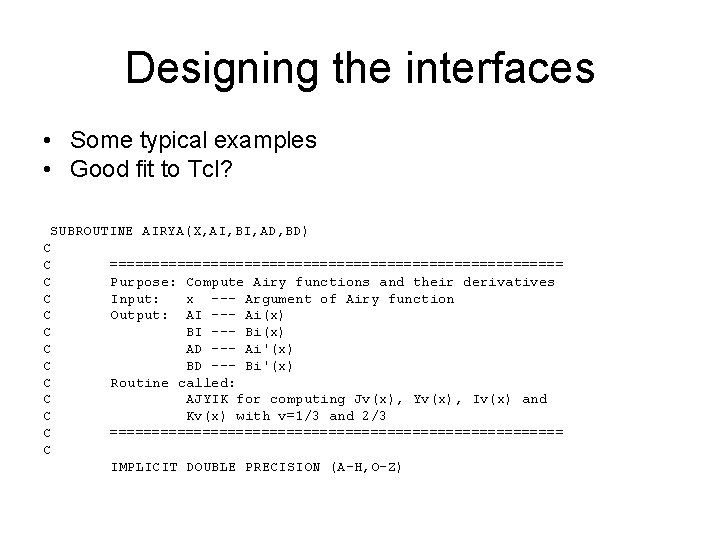 Designing the interfaces

• Some typical examples
• Good fit to Tcl?

SUBROUTINE AIRYA(X,AI,BI,AD,BD)
C
C       ======================================================
C       Purpose: Compute Airy functions and their derivatives
C       Input:   x  --- Argument of Airy function
C       Output:  AI --- Ai(x)
C                BI --- Bi(x)
C                AD --- Ai'(x)
C                BD --- Bi'(x)
C       Routine called:
C                AJYIK for computing Jv(x), Yv(x), Iv(x) and
C                Kv(x) with v=1/3 and 2/3
C       ======================================================
C
        IMPLICIT DOUBLE PRECISION (A-H,O-Z)